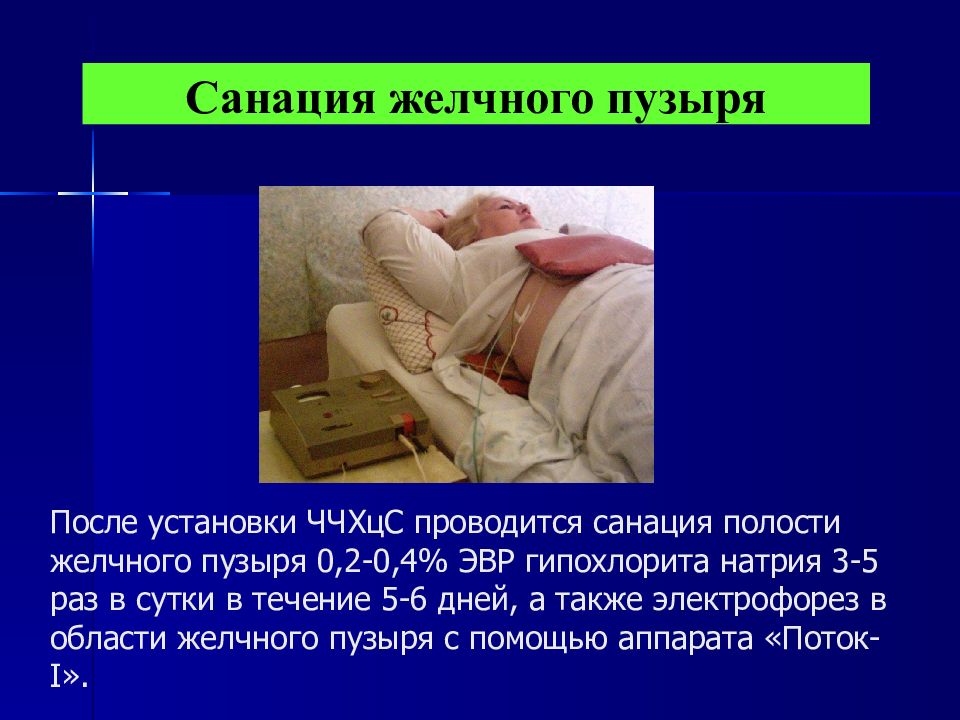 Санация желчного пузыря

После установки ЧЧХцС проводится санация полости желчного пузыря 0,2-0,4% ЭВР гипохлорита натрия 3-5 раз в сутки в течение 5-6 дней, а также электрофорез в области желчного пузыря с помощью аппарата «Поток-I».